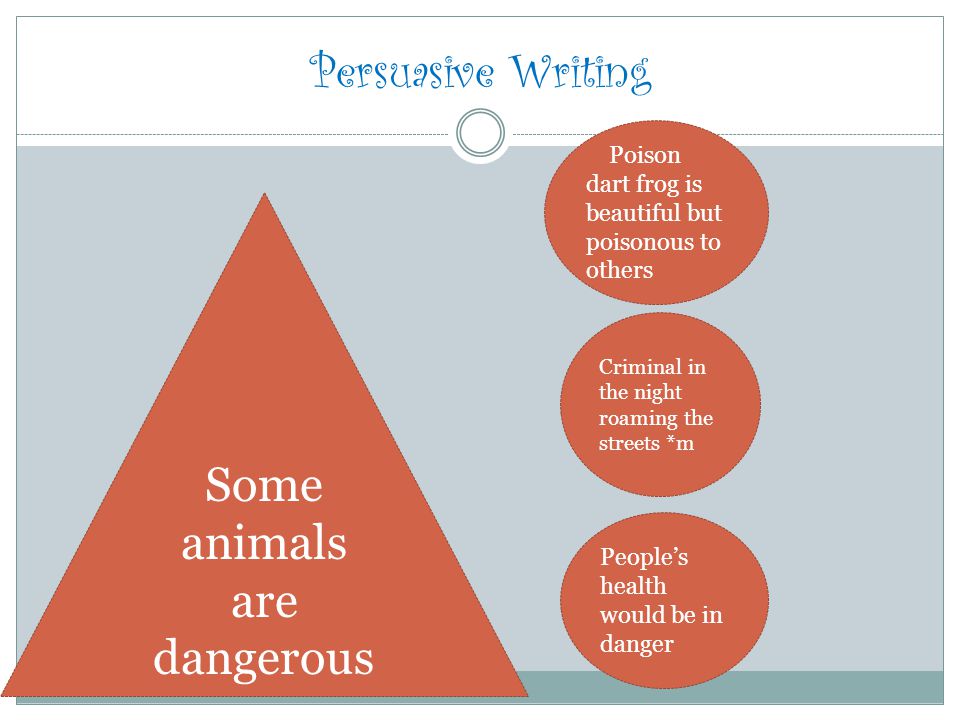 Persuasive Writing

Some animals are dangerous

Poison dart frog is beautiful but poisonous to others

Criminal in the night roaming the streets *m

People's health would be in danger